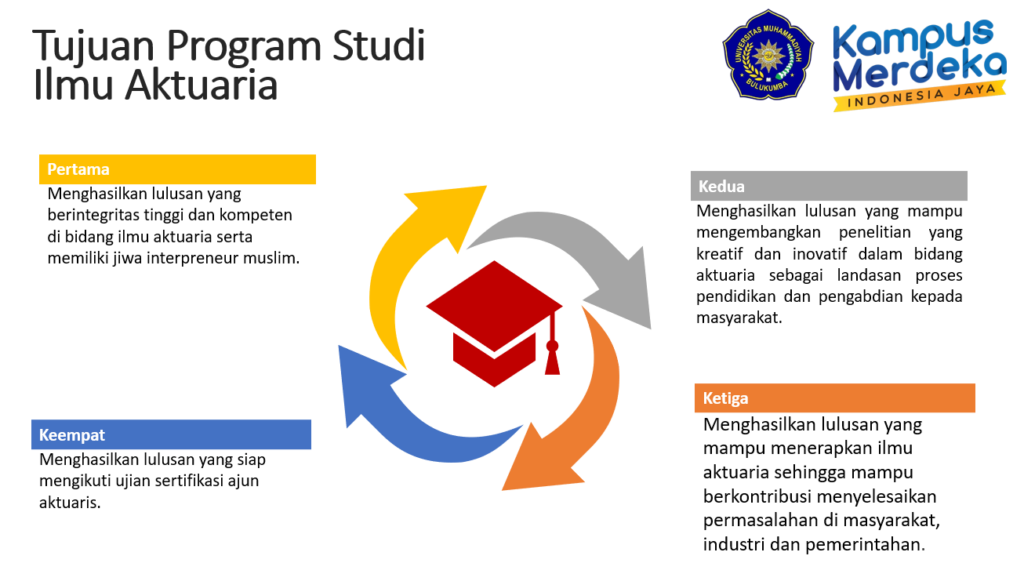 Tujuan Program Studi Ilmu Aktuaria

UNIVERSITAS MUHAMMADIYAH BULUKUMBA

Kampus Merdeka
INDONESIA JAYA

Pertama
Menghasilkan lulusan yang berintegritas tinggi dan kompeten di bidang ilmu aktuaria serta memiliki jiwa interpreneur muslim.

Kedua
Menghasilkan lulusan yang mampu mengembangkan penelitian yang kreatif dan inovatif dalam bidang aktuaria sebagai landasan proses pendidikan dan pengabdian kepada masyarakat.

Ketiga
Menghasilkan lulusan yang mampu menerapkan ilmu aktuaria sehingga mampu berkontribusi menyelesaikan permasalahan di masyarakat, industri dan pemerintahan.

Keempat
Menghasilkan lulusan yang siap mengikuti ujian sertifikasi ajun aktuaris.